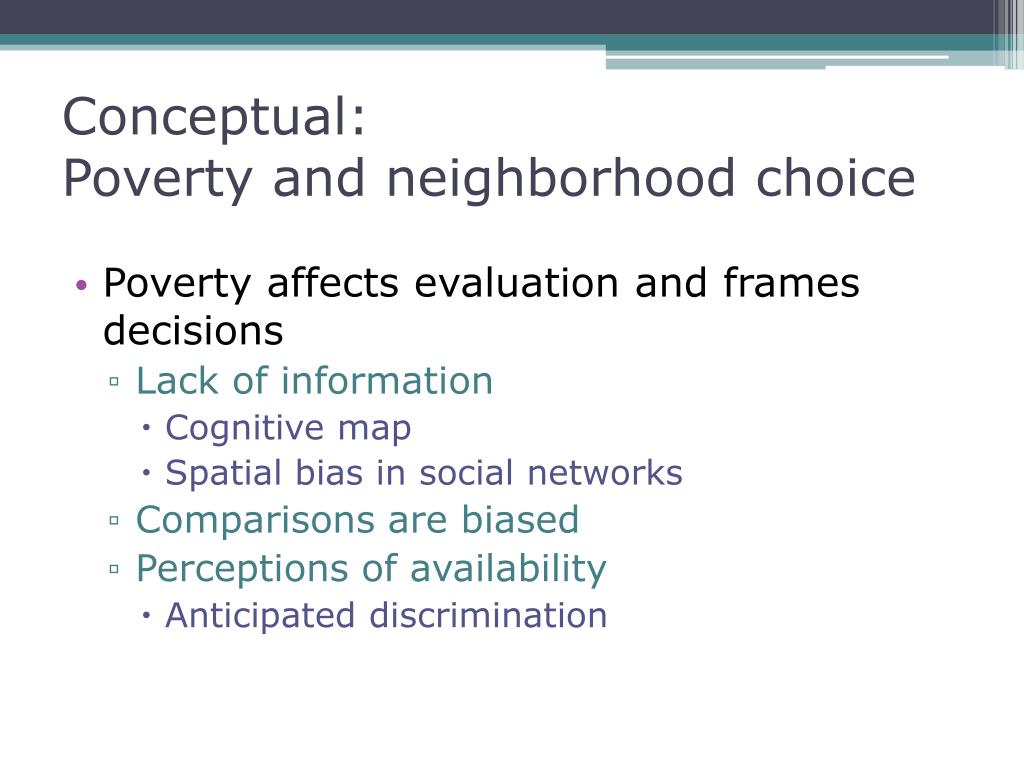 Conceptual:
Poverty and neighborhood choice

• Poverty affects evaluation and frames decisions
▫ Lack of information
• Cognitive map
• Spatial bias in social networks
▫ Comparisons are biased
▫ Perceptions of availability
• Anticipated discrimination